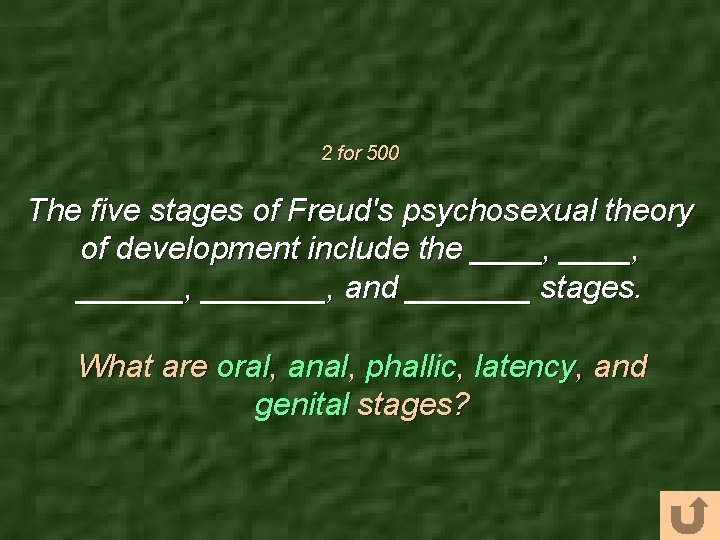 2 for 500

The five stages of Freud's psychosexual theory of development include the ____, ____, ______, _______, and _______ stages.

What are oral, anal, phallic, latency, and genital stages?